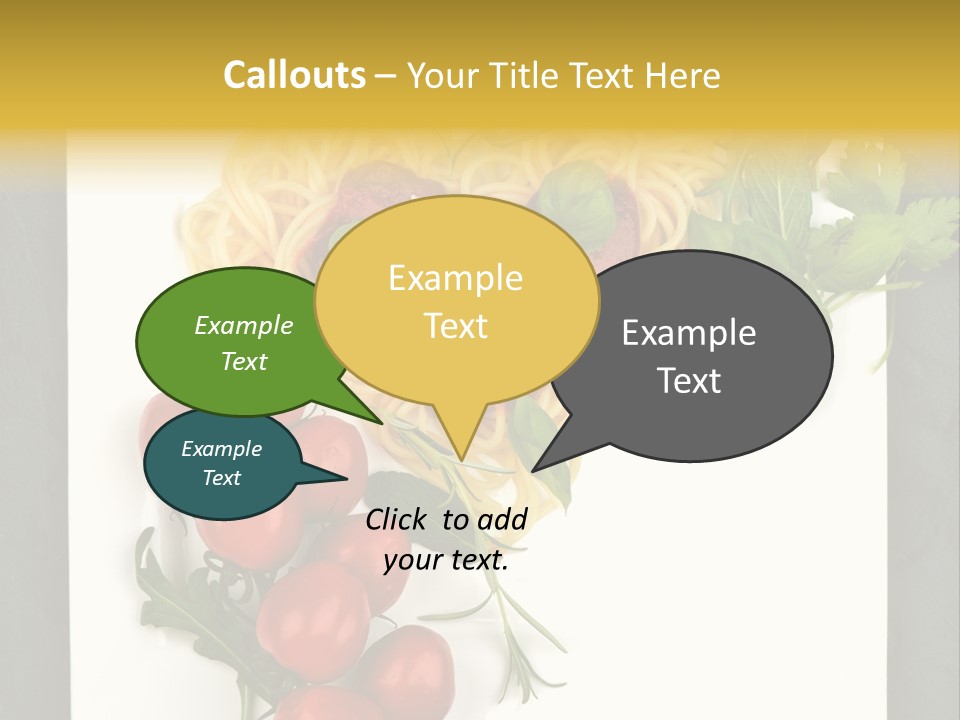 Callouts – Your Title Text Here

Example Text

Example Text

Example Text

Example Text

Click to add your text.